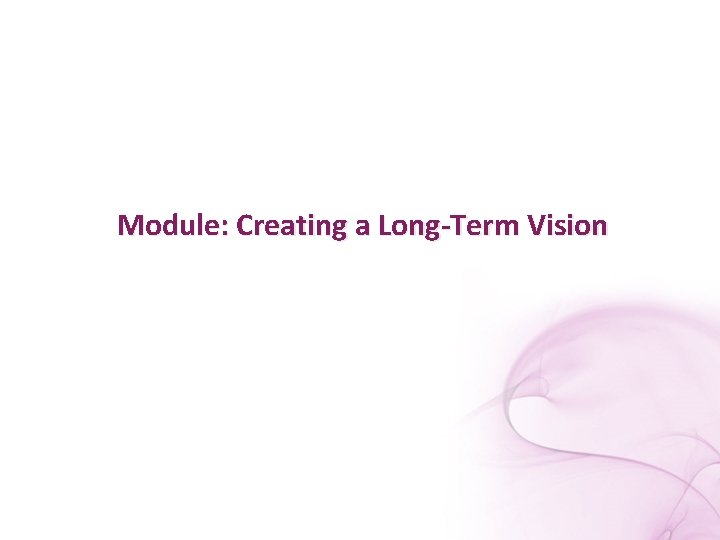 Module: Creating a Long-Term Vision